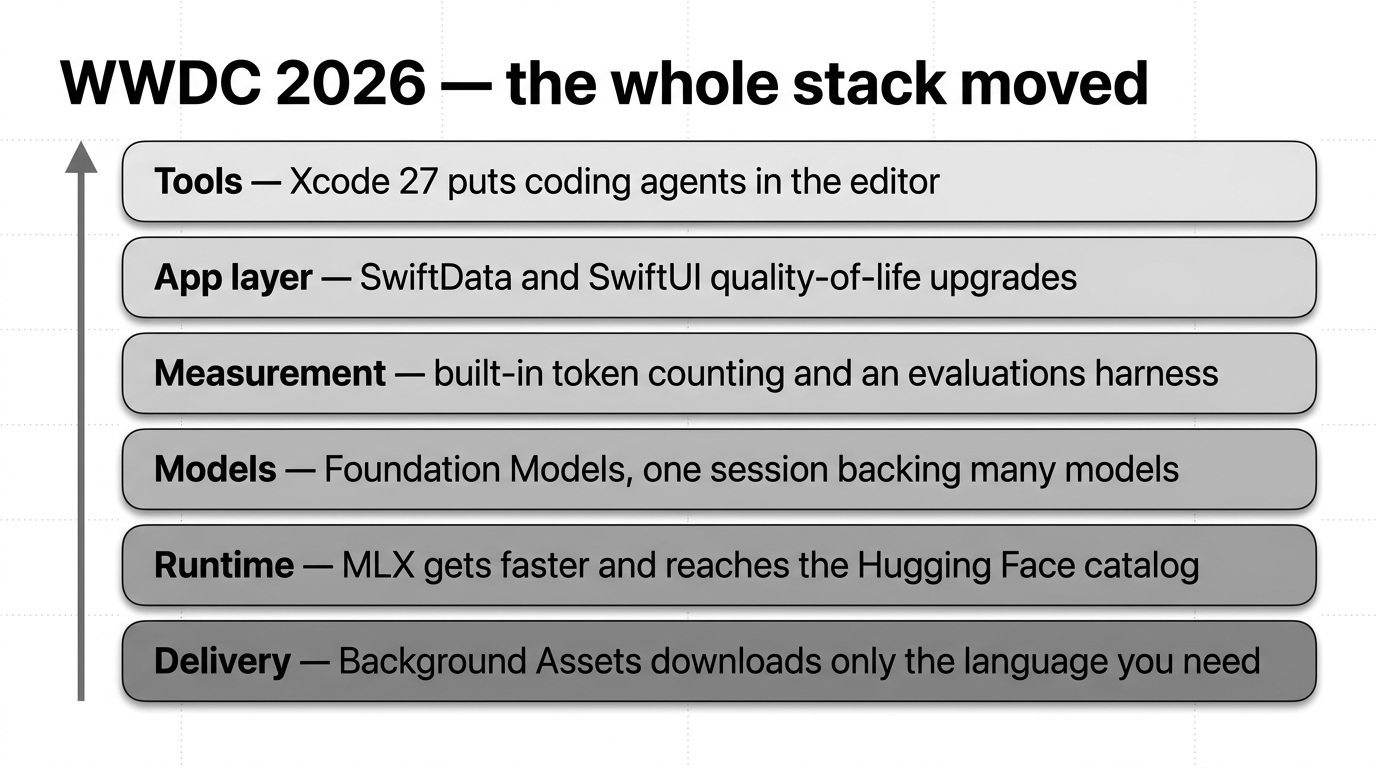 WWDC 2026 — the whole stack moved

Tools — Xcode 27 puts coding agents in the editor

App layer — SwiftData and SwiftUI quality-of-life upgrades

Measurement — built-in token counting and an evaluations harness

Models — Foundation Models, one session backing many models

Runtime — MLX gets faster and reaches the Hugging Face catalog

Delivery — Background Assets downloads only the language you need